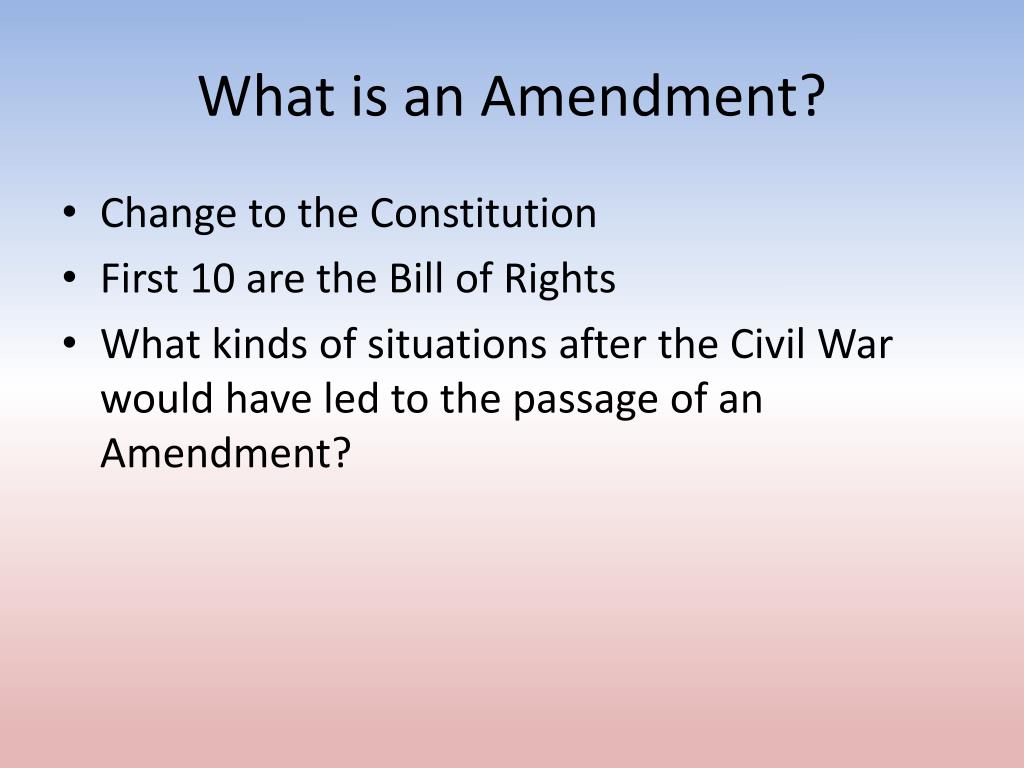 What is an Amendment?

• Change to the Constitution
• First 10 are the Bill of Rights
• What kinds of situations after the Civil War would have led to the passage of an Amendment?